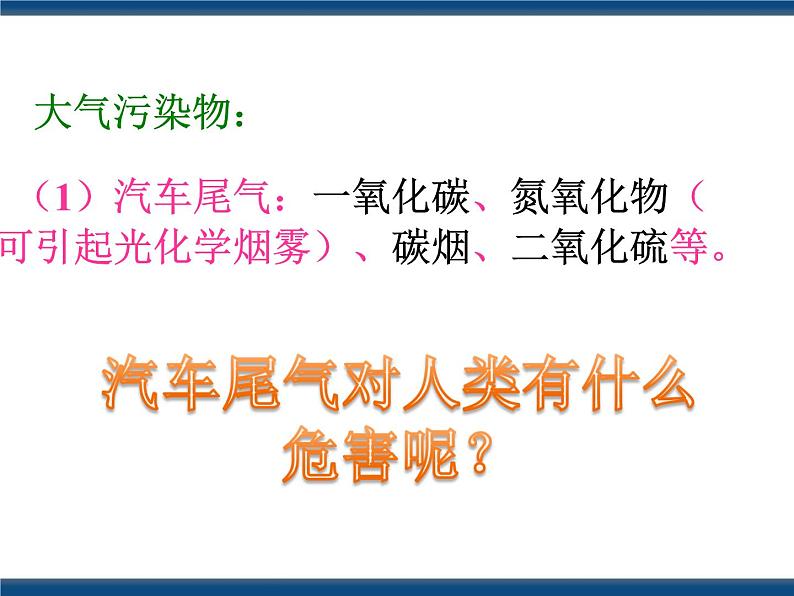 大气污染物：

（1）汽车尾气：一氧化碳、氮氧化物（可引起光化学烟雾）、碳烟、二氧化硫等。

汽车尾气对人类有什么危害呢？